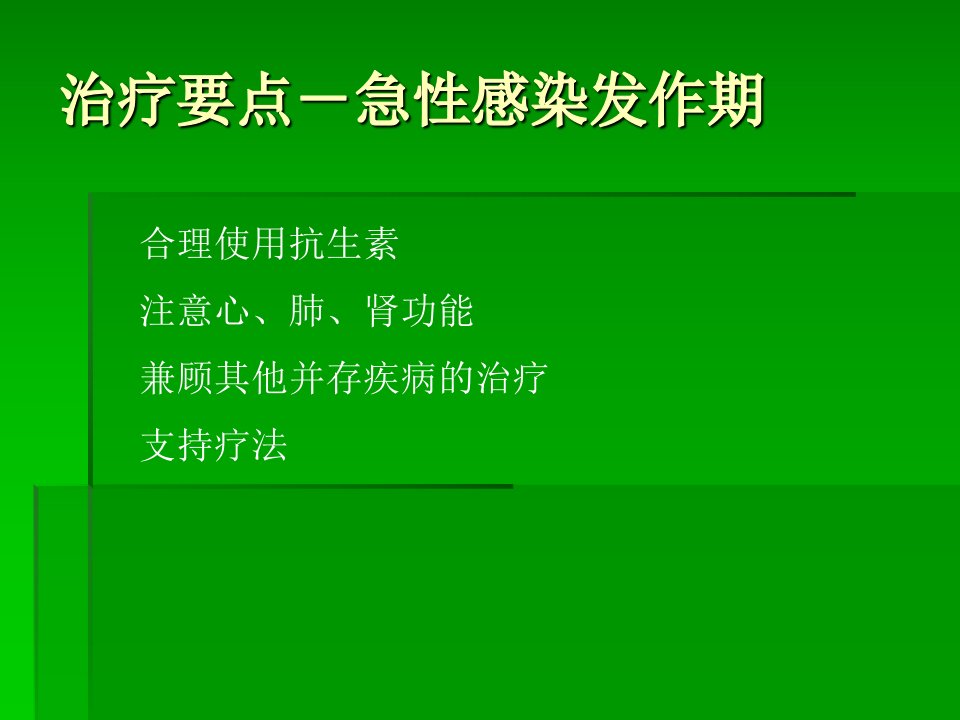 治疗要点－急性感染发作期

合理使用抗生素

注意心、肺、肾功能

兼顾其他并存疾病的治疗

支持疗法